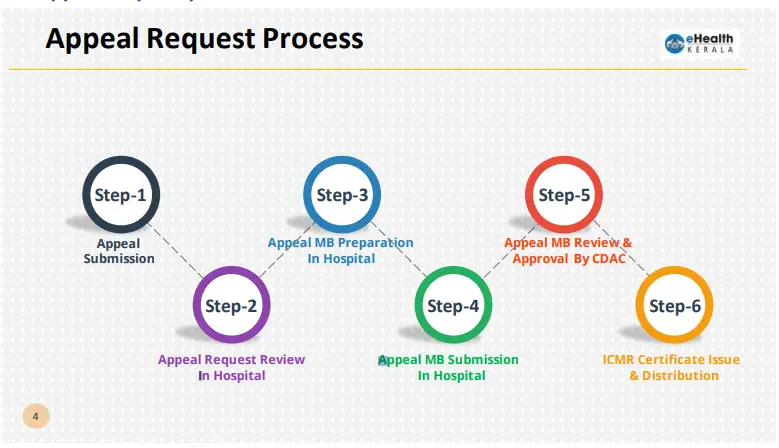 Appeal Request Process

eHealth KERALA

Step-1
Appeal Submission

Step-2
Appeal Request Review In Hospital

Step-3
Appeal MB Preparation In Hospital

Step-4
Appeal MB Submission In Hospital

Step-5
Appeal MB Review & Approval By CDAC

Step-6
ICMR Certificate Issue & Distribution

4